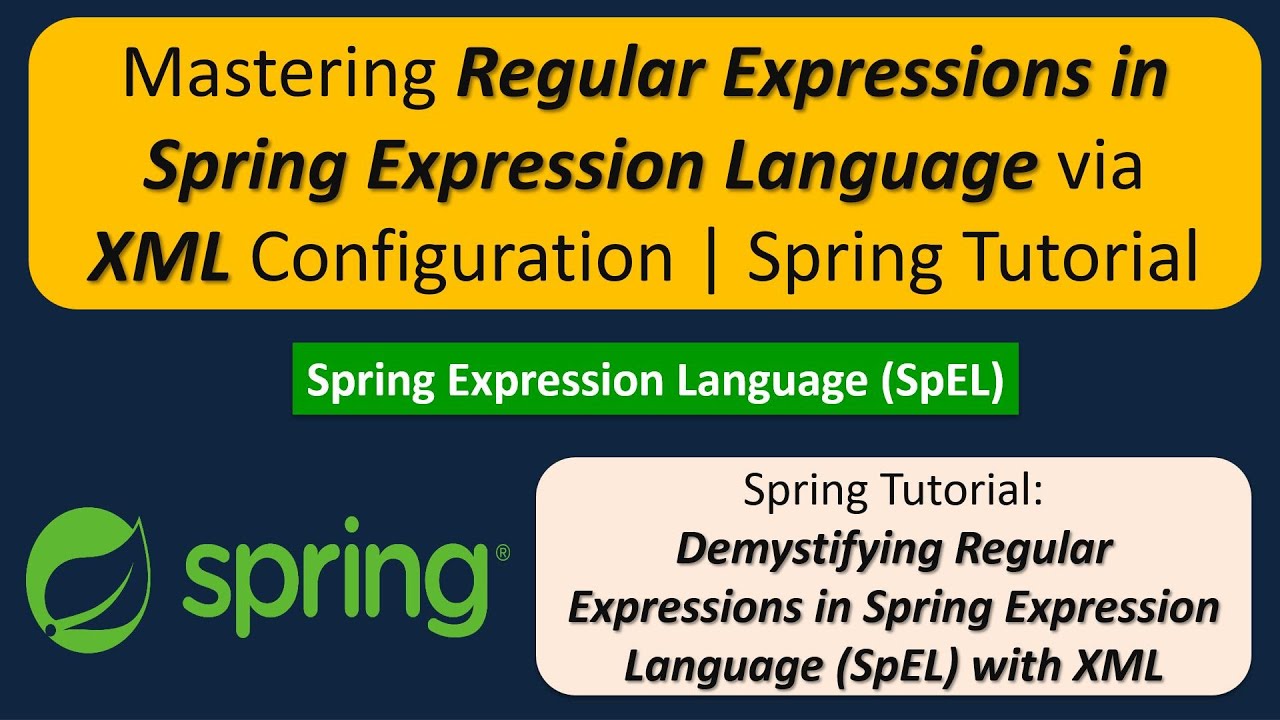 Mastering Regular Expressions in Spring Expression Language via XML Configuration | Spring Tutorial

Spring Expression Language (SpEL)

spring®

Spring Tutorial:
Demystifying Regular Expressions in Spring Expression Language (SpEL) with XML